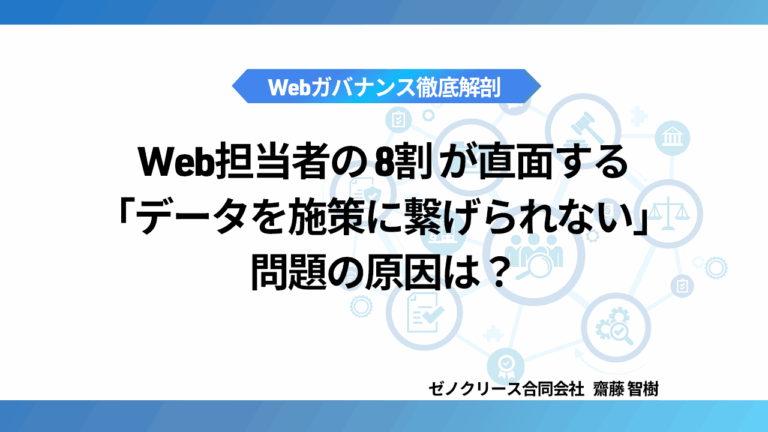 Webガバナンス徹底解剖

Web担当者の8割が直面する「データを施策に繋げられない」問題の原因は？

ゼノクリース合同会社 齋藤 智樹